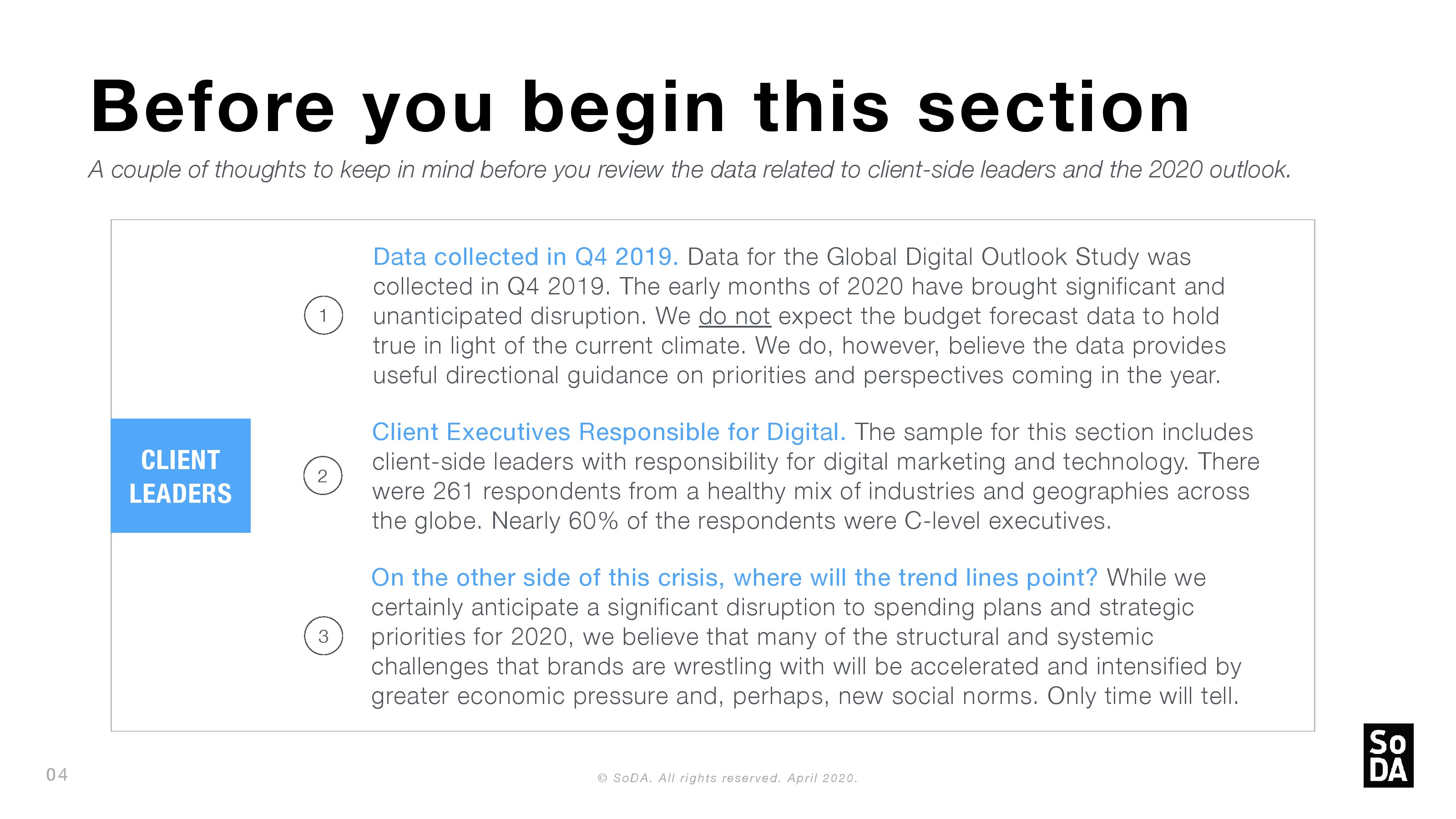 Before you begin this section

A couple of thoughts to keep in mind before you review the data related to client-side leaders and the 2020 outlook.

CLIENT LEADERS

1

Data collected in Q4 2019. Data for the Global Digital Outlook Study was collected in Q4 2019. The early months of 2020 have brought significant and unanticipated disruption. We do not expect the budget forecast data to hold true in light of the current climate. We do, however, believe the data provides useful directional guidance on priorities and perspectives coming in the year.

2

Client Executives Responsible for Digital. The sample for this section includes client-side leaders with responsibility for digital marketing and technology. There were 261 respondents from a healthy mix of industries and geographies across the globe. Nearly 60% of the respondents were C-level executives.

3

On the other side of this crisis, where will the trend lines point? While we certainly anticipate a significant disruption to spending plans and strategic priorities for 2020, we believe that many of the structural and systemic challenges that brands are wrestling with will be accelerated and intensified by greater economic pressure and, perhaps, new social norms. Only time will tell.

04

© SoDA. All rights reserved. April 2020.

So DA